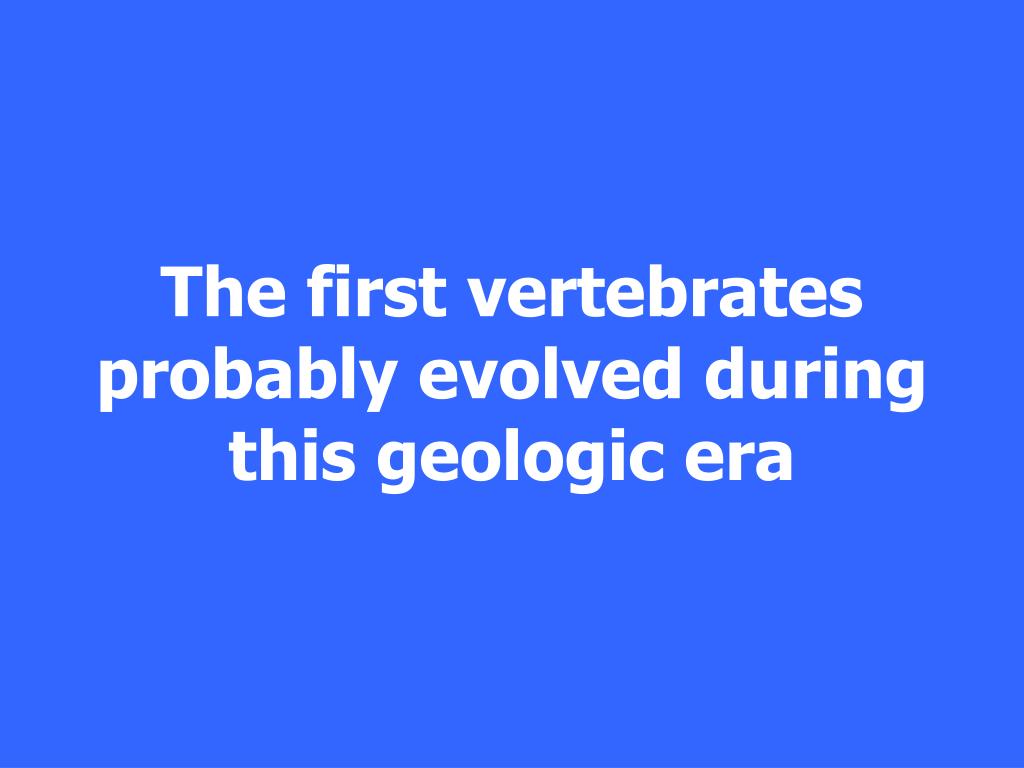 The first vertebrates probably evolved during this geologic era